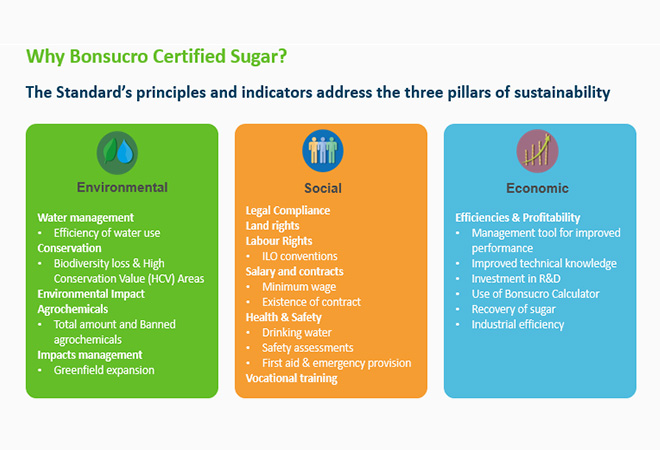 Why Bonsucro Certified Sugar?

The Standard's principles and indicators address the three pillars of sustainability

Environmental

Water management
• Efficiency of water use
Conservation
• Biodiversity loss & High Conservation Value (HCV) Areas
Environmental Impact
Agrochemicals
• Total amount and Banned agrochemicals
Impacts management
• Greenfield expansion

Social

Legal Compliance
Land rights
Labour Rights
• ILO conventions
Salary and contracts
• Minimum wage
• Existence of contract
Health & Safety
• Drinking water
• Safety assessments
• First aid & emergency provision
Vocational training

Economic

Efficiencies & Profitability
• Management tool for improved performance
• Improved technical knowledge
• Investment in R&D
• Use of Bonsucro Calculator
• Recovery of sugar
• Industrial efficiency